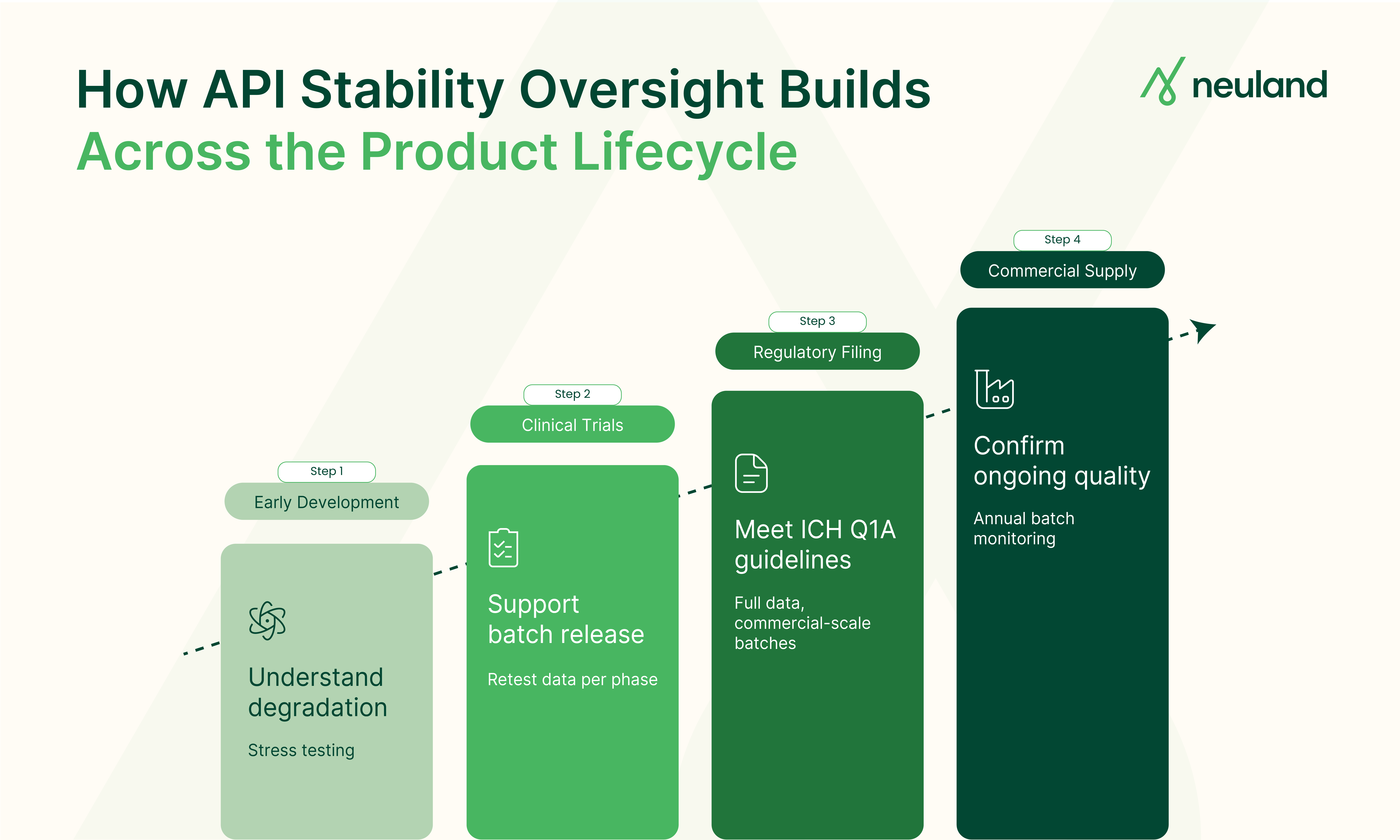 How API Stability Oversight Builds
Across the Product Lifecycle

neuland

Step 1
Early Development

Understand degradation

Stress testing

Step 2
Clinical Trials

Support batch release

Retest data per phase

Step 3
Regulatory Filing

Meet ICH Q1A guidelines

Full data, commercial-scale batches

Step 4
Commercial Supply

Confirm ongoing quality

Annual batch monitoring